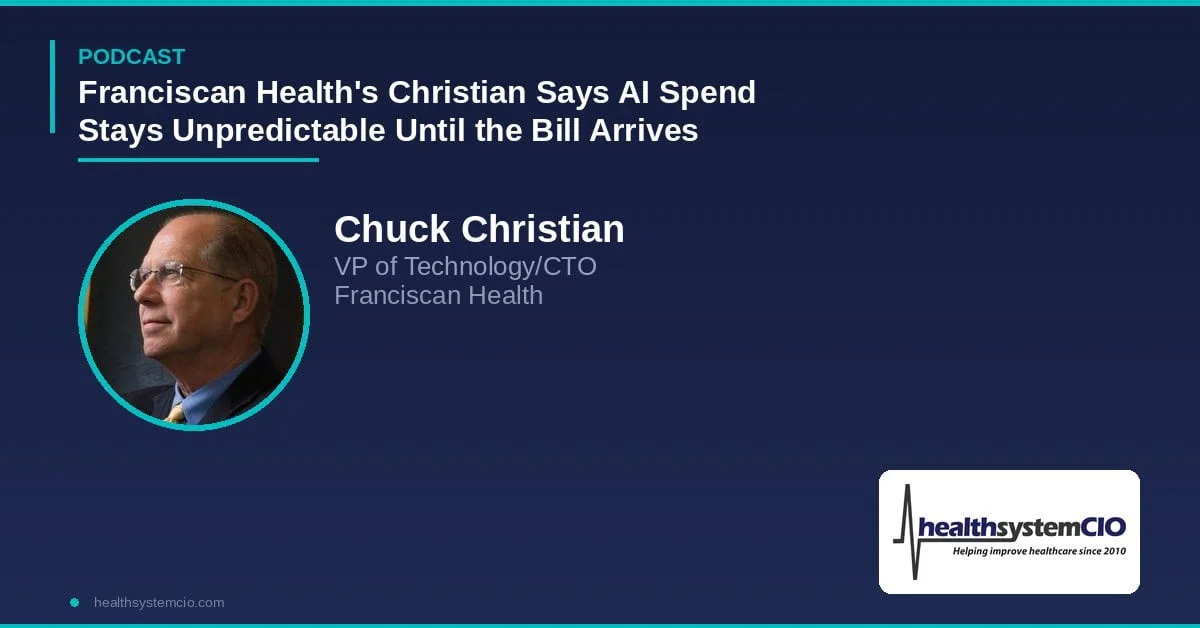 PODCAST

Franciscan Health's Christian Says AI Spend Stays Unpredictable Until the Bill Arrives

Chuck Christian

VP of Technology/CTO
Franciscan Health

healthsystemCIO
Helping improve healthcare since 2010

healthsystemcio.com